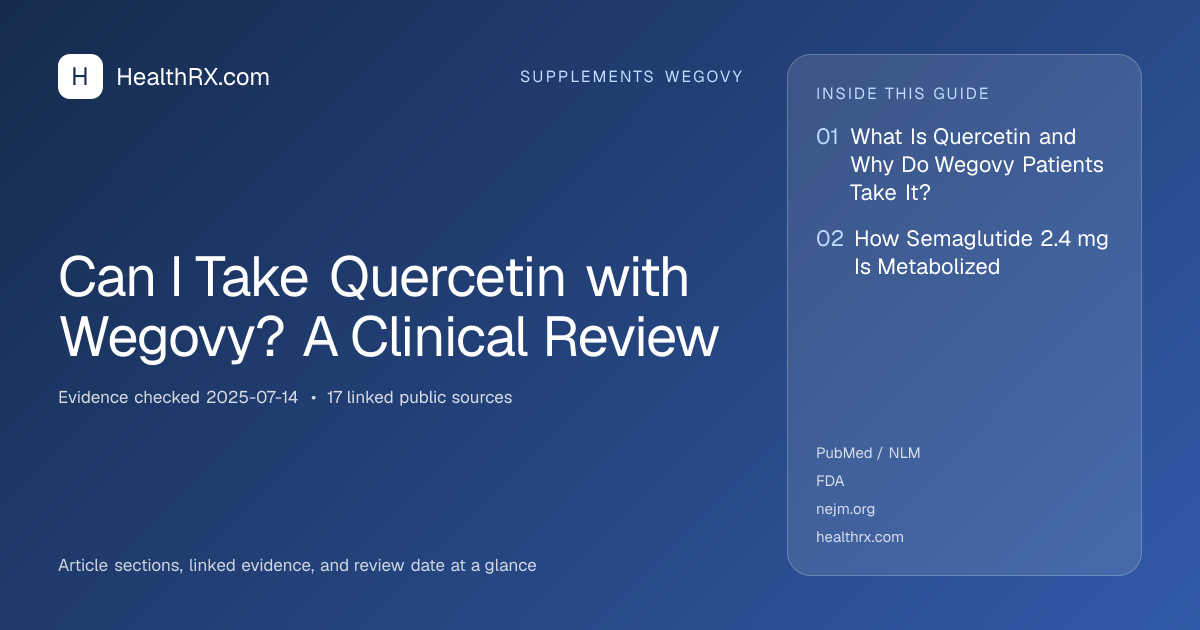 H HealthRX.com

SUPPLEMENTS WEGOVY

Can I Take Quercetin with Wegovy? A Clinical Review

Evidence checked 2025-07-14 • 17 linked public sources

Article sections, linked evidence, and review date at a glance

INSIDE THIS GUIDE

01 What Is Quercetin and Why Do Wegovy Patients Take It?

02 How Semaglutide 2.4 mg Is Metabolized

PubMed / NLM
FDA
nejm.org
healthrx.com